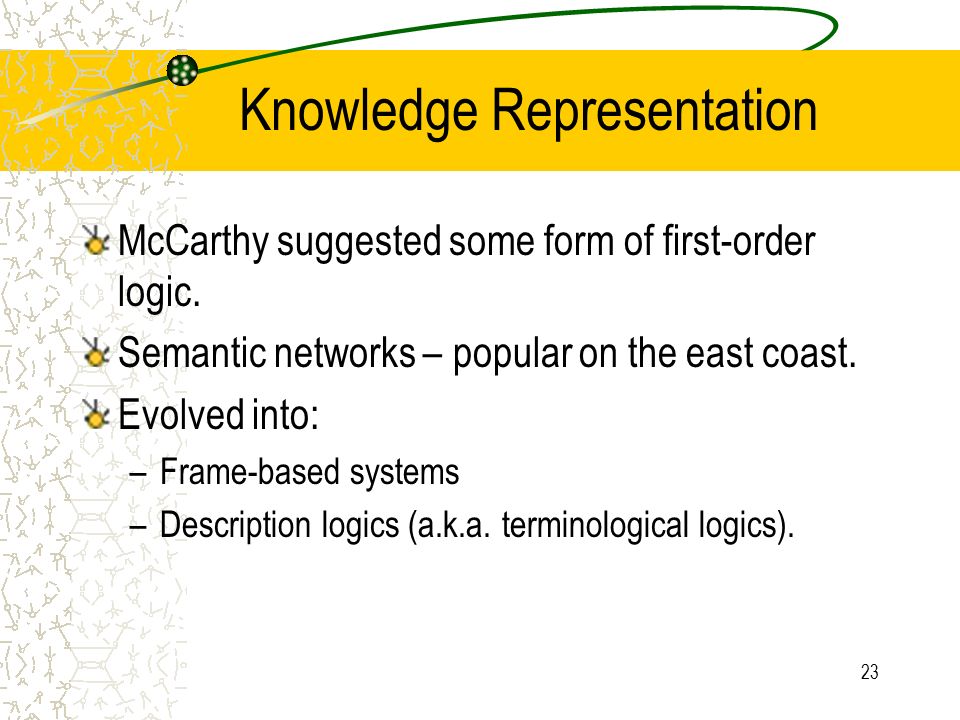 Knowledge Representation

McCarthy suggested some form of first-order logic.

Semantic networks – popular on the east coast.

Evolved into:

– Frame-based systems

– Description logics (a.k.a. terminological logics).

23